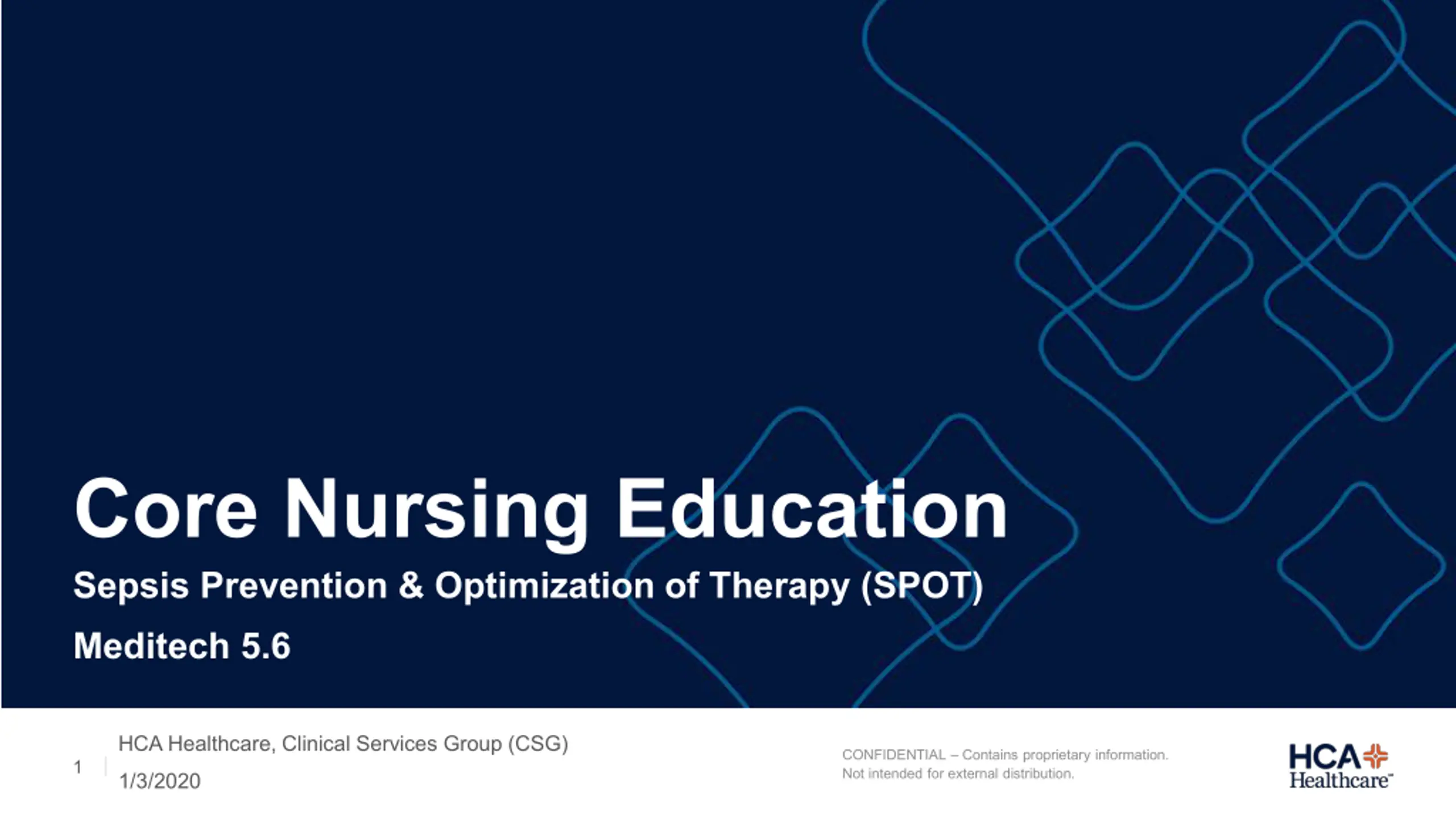 Core Nursing Education

Sepsis Prevention & Optimization of Therapy (SPOT)

Meditech 5.6

1

HCA Healthcare, Clinical Services Group (CSG)

1/3/2020

CONFIDENTIAL – Contains proprietary information. Not intended for external distribution.

HCA Healthcare™